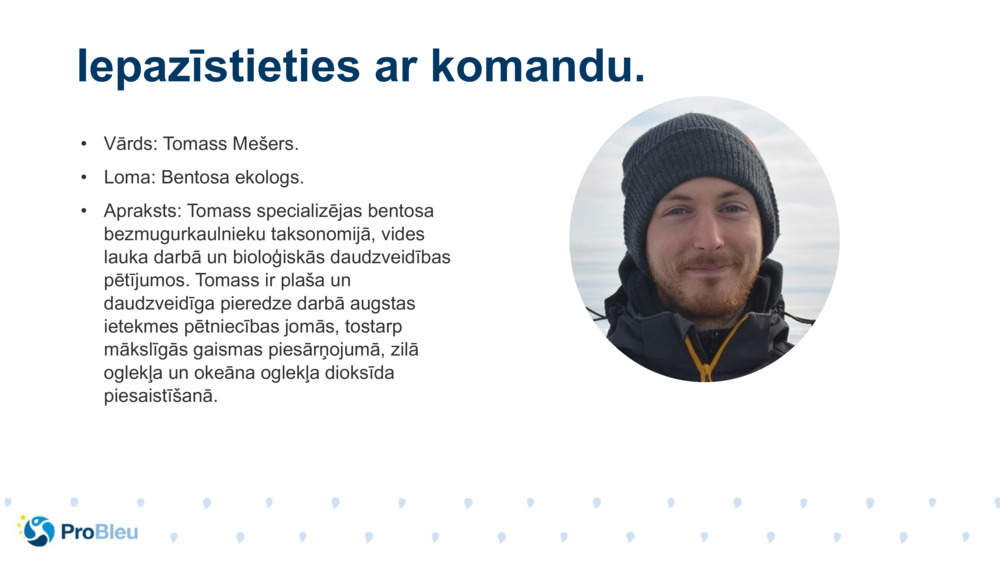 Iepazīstieties ar komandu.

• Vārds: Tomass Mešers.

• Loma: Bentosa ekologs.

• Apraksts: Tomass specializējas bentosa bezmugurkaulnieku taksonomijā, vides lauka darbā un bioloģiskās daudzveidības pētījumos. Tomass ir plaša un daudzveidīga pieredze darbā augstas ietekmes pētniecības jomās, tostarp mākslīgās gaismas piesārņojumā, zilā oglekļa un okeāna oglekļa dioksīda piesaistīšanā.

ProBleu